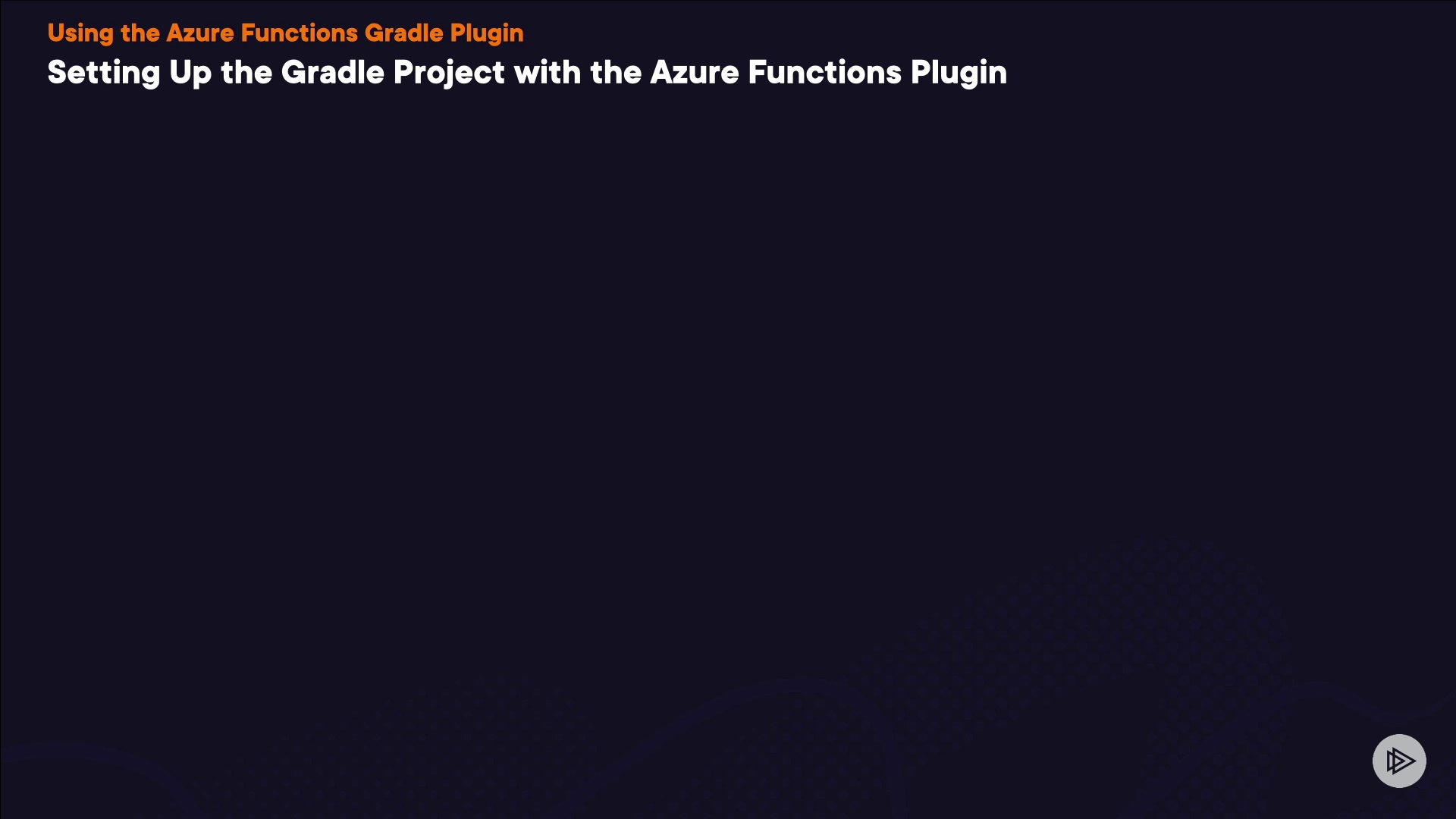 Using the Azure Functions Gradle Plugin

Setting Up the Gradle Project with the Azure Functions Plugin